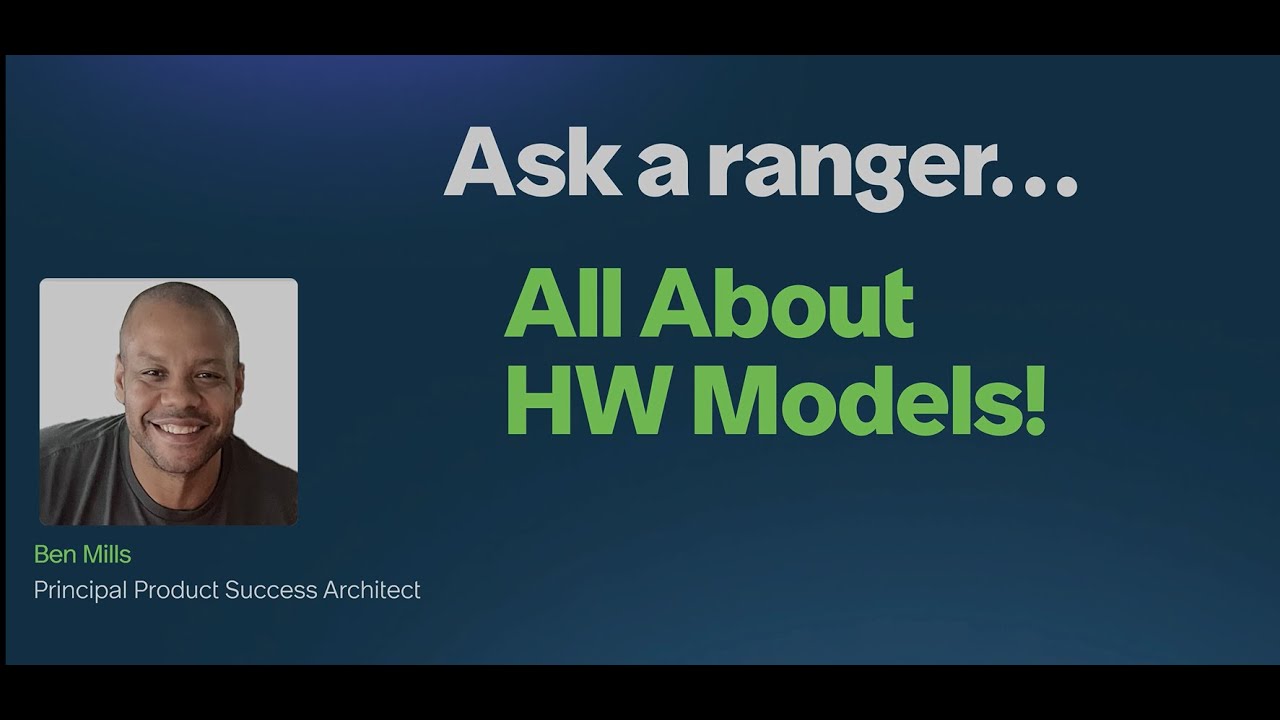 Ask a ranger…

All About HW Models!

Ben Mills
Principal Product Success Architect